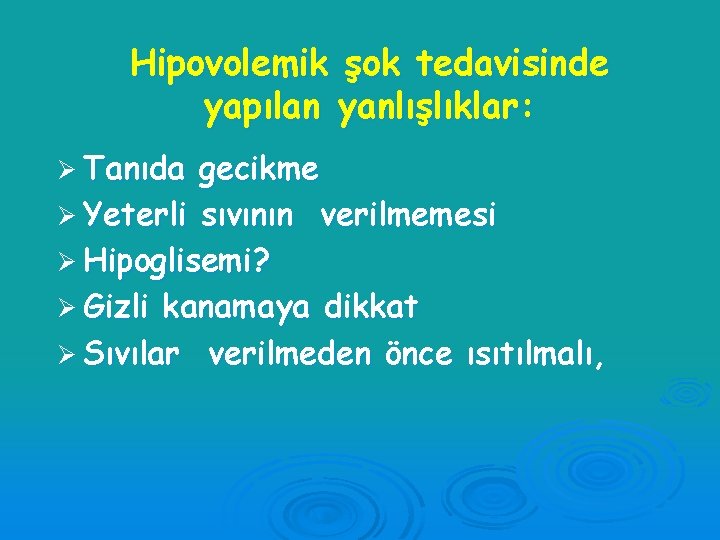 Hipovolemik şok tedavisinde yapılan yanlışlıklar:

➢ Tanıda gecikme
➢ Yeterli sıvının verilmemesi
➢ Hipoglisemi?
➢ Gizli kanamaya dikkat
➢ Sıvılar verilmeden önce ısıtılmalı,